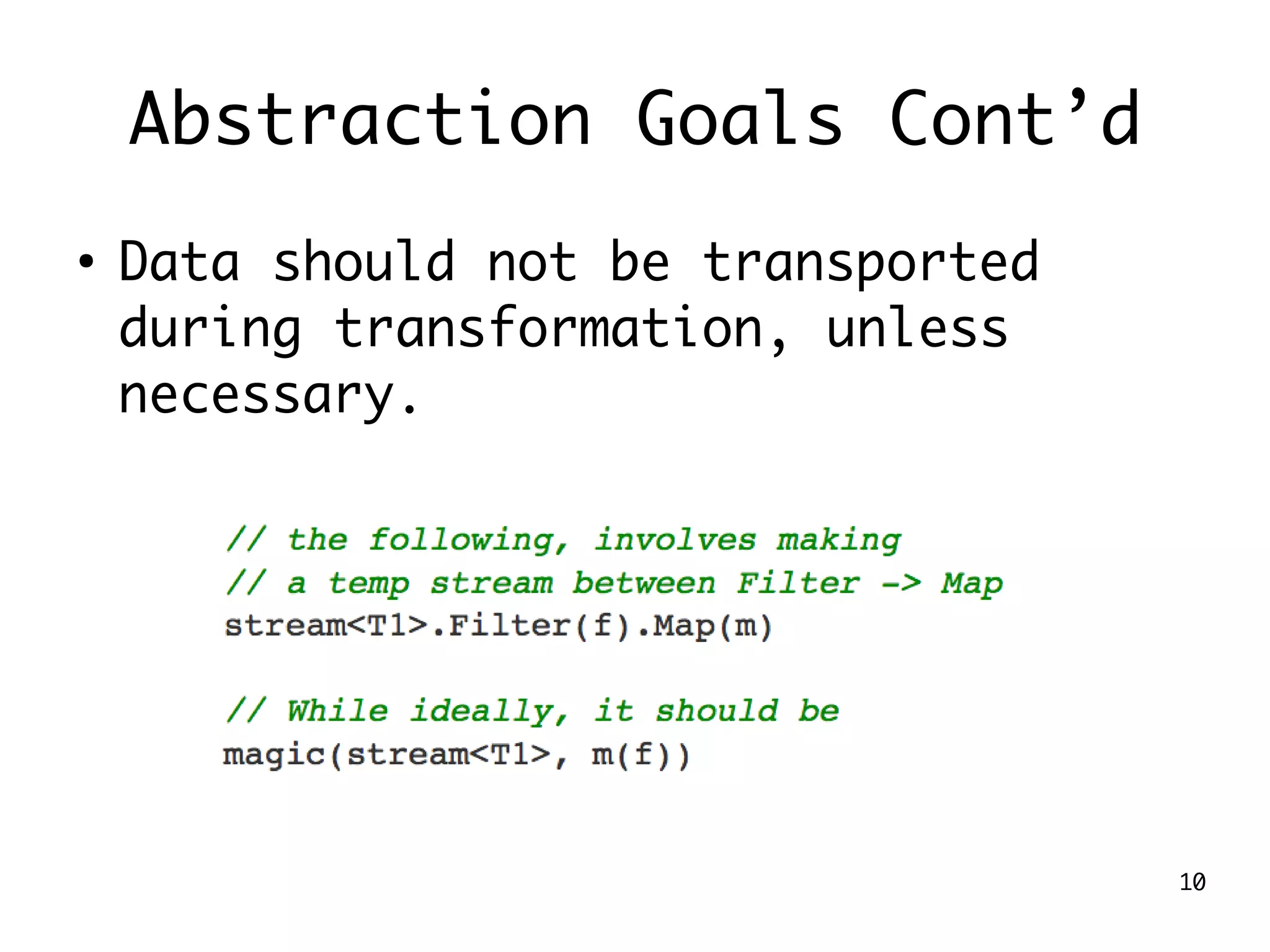 Abstraction Goals Cont’d

• Data should not be transported during transformation, unless necessary.

// the following, involves making
// a temp stream between Filter -> Map
stream<T1>.Filter(f).Map(m)

// While ideally, it should be
magic(stream<T1>, m(f))

10